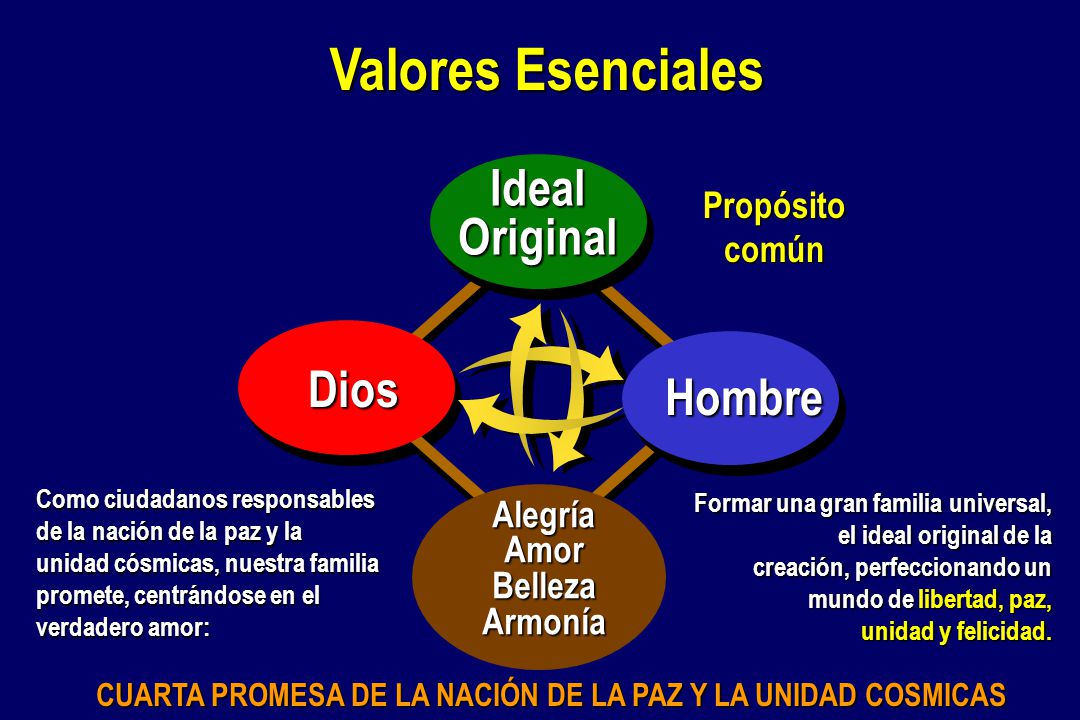 Valores Esenciales

Ideal Original

Propósito común

Dios

Hombre

Alegría
Amor
Belleza
Armonía

Como ciudadanos responsables de la nación de la paz y la unidad cósmicas, nuestra familia promete, centrándose en el verdadero amor:

Formar una gran familia universal, el ideal original de la creación, perfeccionando un mundo de libertad, paz, unidad y felicidad.

CUARTA PROMESA DE LA NACIÓN DE LA PAZ Y LA UNIDAD COSMICAS